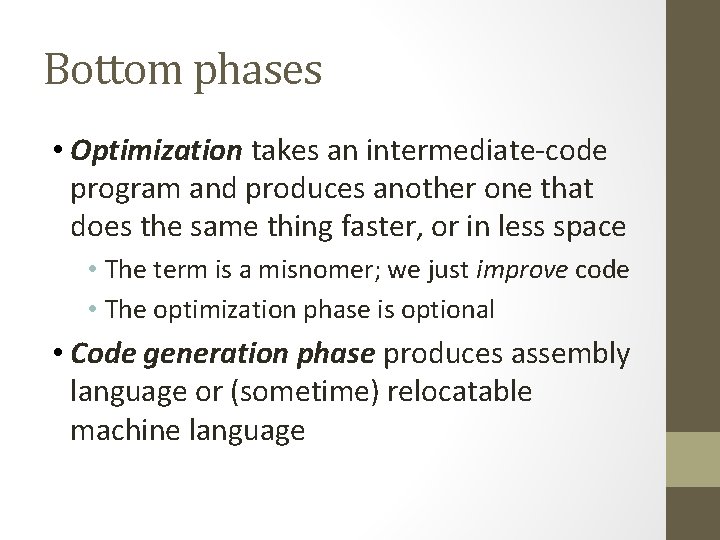 Bottom phases

• Optimization takes an intermediate-code program and produces another one that does the same thing faster, or in less space
  • The term is a misnomer; we just improve code
  • The optimization phase is optional
• Code generation phase produces assembly language or (sometime) relocatable machine language